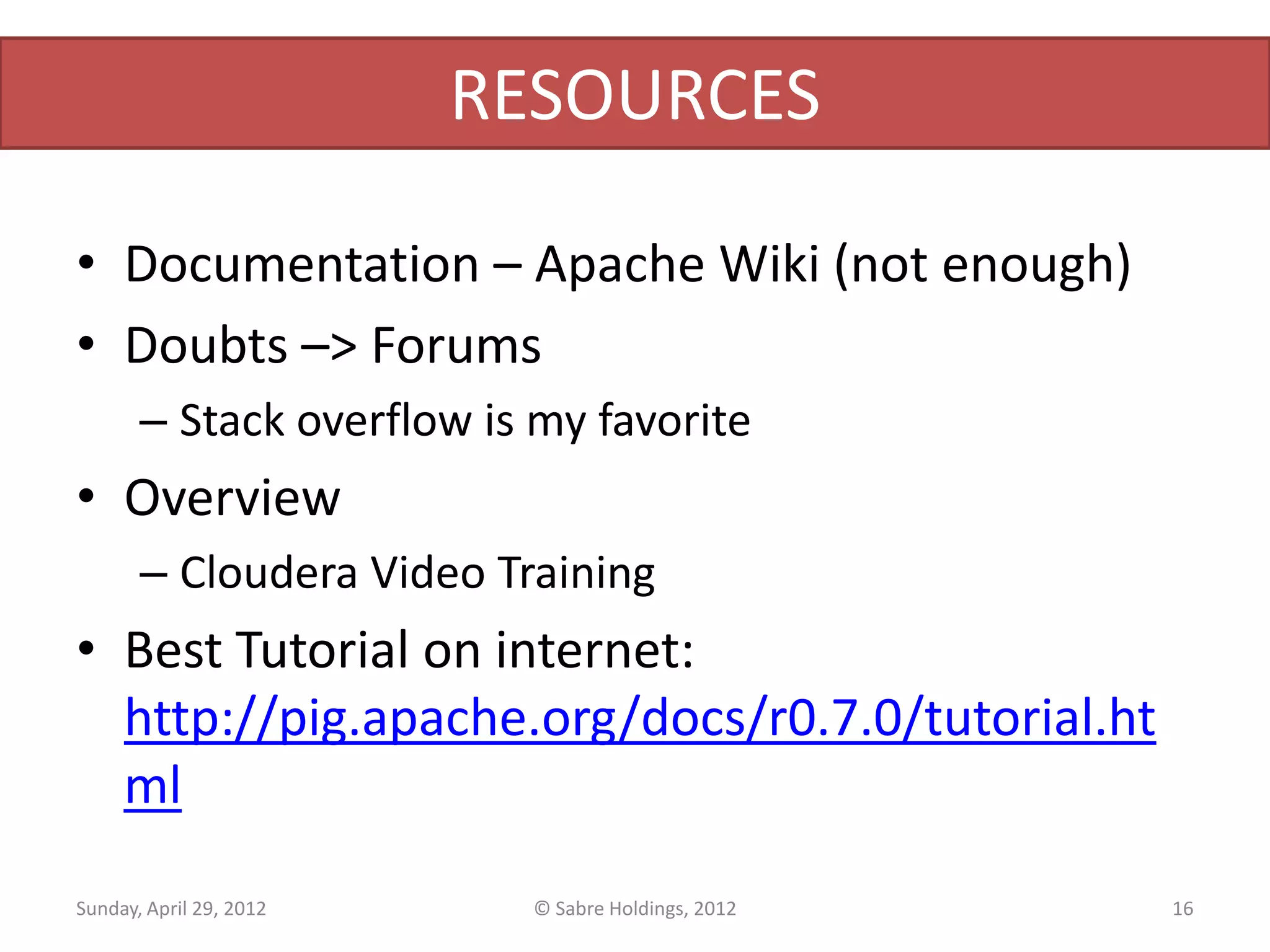 RESOURCES

• Documentation – Apache Wiki (not enough)
• Doubts –> Forums
– Stack overflow is my favorite
• Overview
– Cloudera Video Training
• Best Tutorial on internet: http://pig.apache.org/docs/r0.7.0/tutorial.html

Sunday, April 29, 2012
© Sabre Holdings, 2012
16